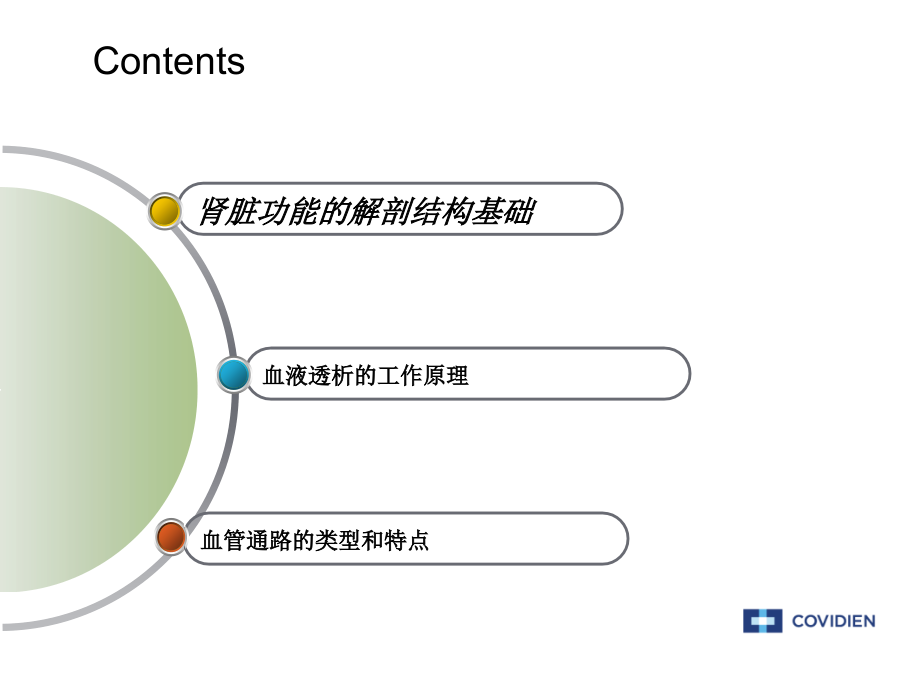 Contents

肾脏功能的解剖结构基础

血液透析的工作原理

血管通路的类型和特点

COVIDIEN